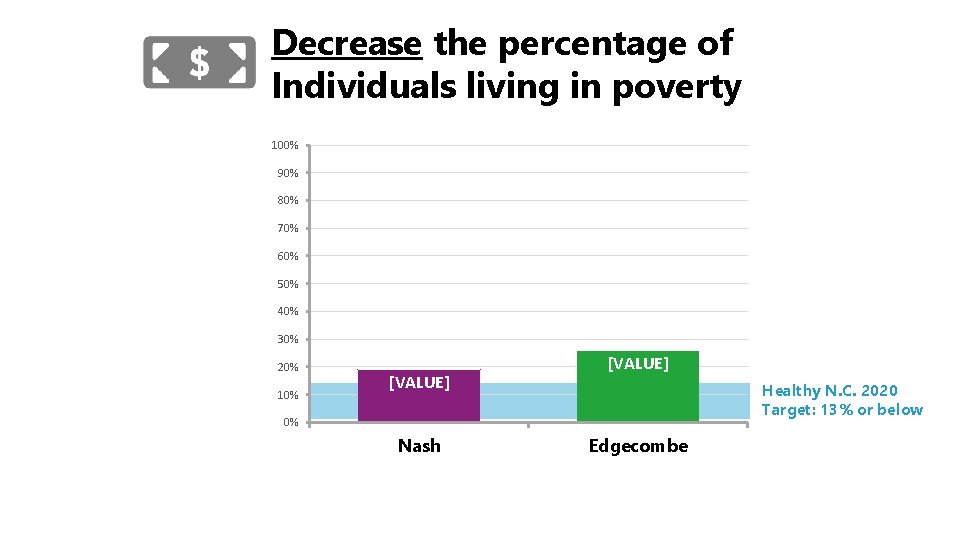 $

Decrease the percentage of Individuals living in poverty

100%
90%
80%
70%
60%
50%
40%
30%
20%
10%
0%

[VALUE]
[VALUE]

Nash
Edgecombe

Healthy N.C. 2020
Target: 13% or below